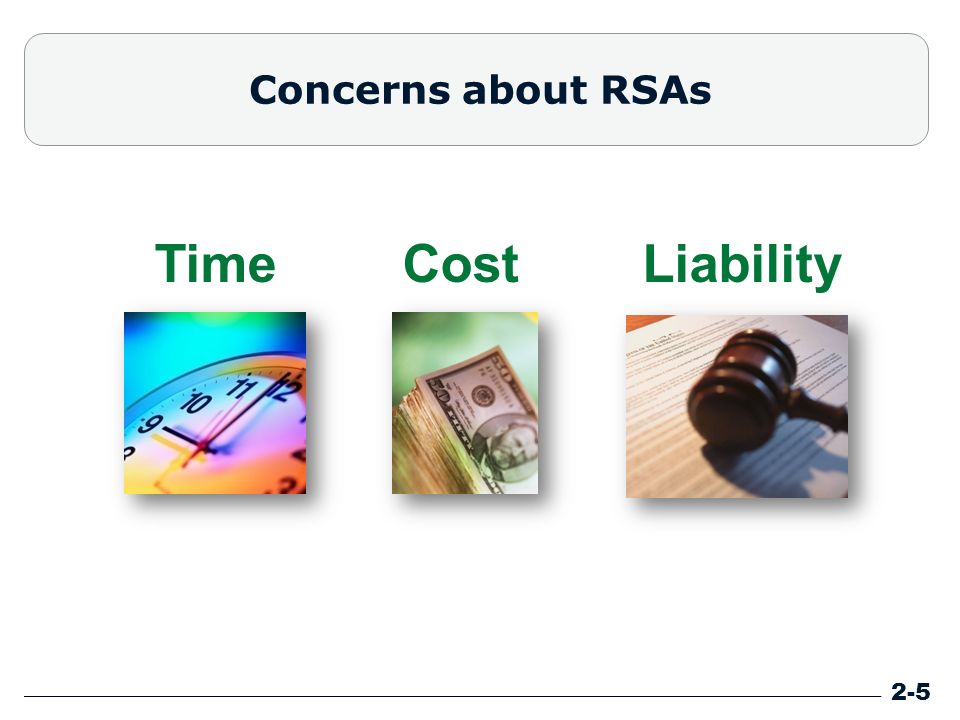 Concerns about RSAs

Time

Cost

Liability

2-5